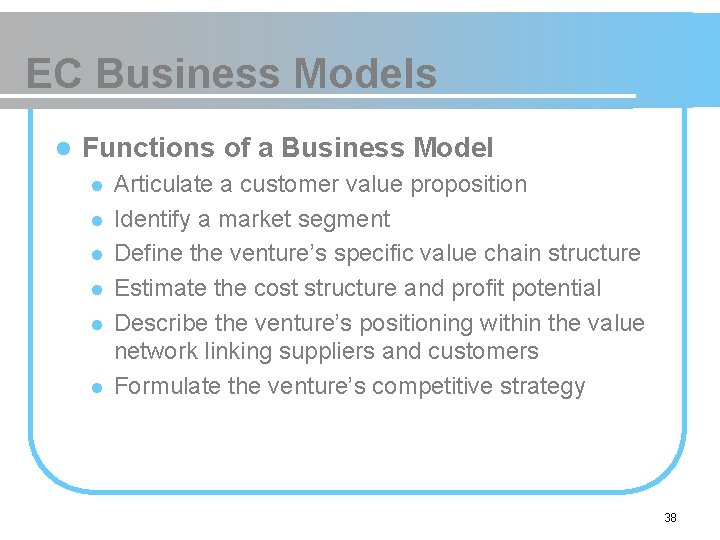 EC Business Models

- Functions of a Business Model
  - Articulate a customer value proposition
  - Identify a market segment
  - Define the venture's specific value chain structure
  - Estimate the cost structure and profit potential
  - Describe the venture's positioning within the value network linking suppliers and customers
  - Formulate the venture's competitive strategy

38